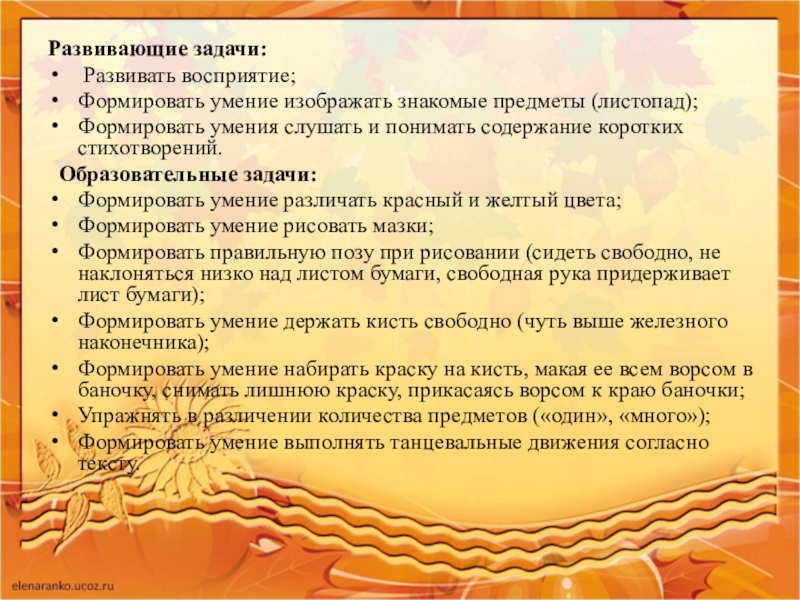 Развивающие задачи:
• Развивать восприятие;
• Формировать умение изображать знакомые предметы (листопад);
• Формировать умения слушать и понимать содержание коротких стихотворений.

Образовательные задачи:
• Формировать умение различать красный и желтый цвета;
• Формировать умение рисовать мазки;
• Формировать правильную позу при рисовании (сидеть свободно, не наклоняться низко над листом бумаги, свободная рука придерживает лист бумаги);
• Формировать умение держать кисть свободно (чуть выше железного наконечника);
• Формировать умение набирать краску на кисть, макая ее всем ворсом в баночку, снимать лишнюю краску, прикасаясь ворсом к краю баночки;
• Упражнять в различении количества предметов («один», «много»);
• Формировать умение выполнять танцевальные движения согласно тексту.

elenaranko.ucoz.ru